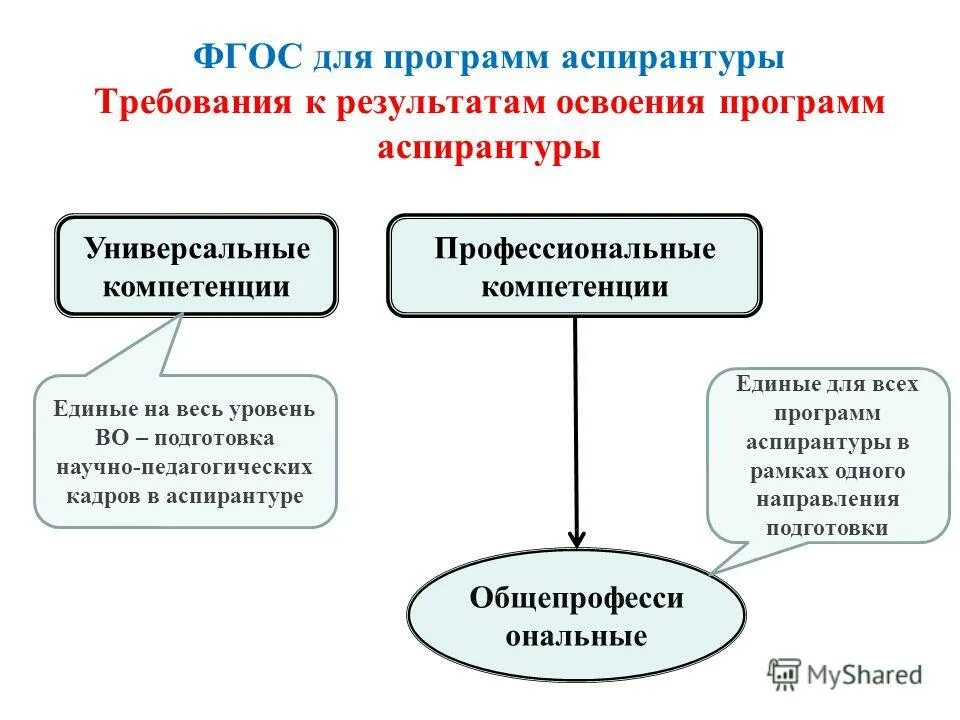 ФГОС для программ аспирантуры
Требования к результатам освоения программ аспирантуры

Универсальные компетенции

Профессиональные компетенции

Единые на весь уровень ВО – подготовка научно-педагогических кадров в аспирантуре

Единые для всех программ аспирантуры в рамках одного направления подготовки

Общепрофесси ональные

MyShared